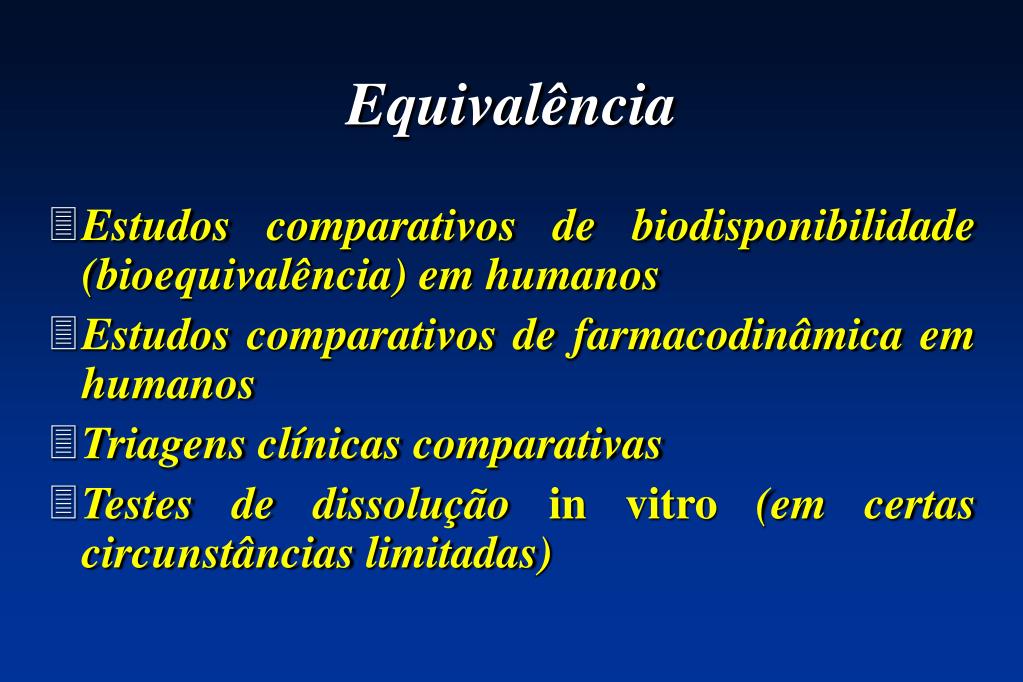 Equivalência

• Estudos comparativos de biodisponibilidade (bioequivalência) em humanos
• Estudos comparativos de farmacodinâmica em humanos
• Triagens clínicas comparativas
• Testes de dissolução in vitro (em certas circunstâncias limitadas)